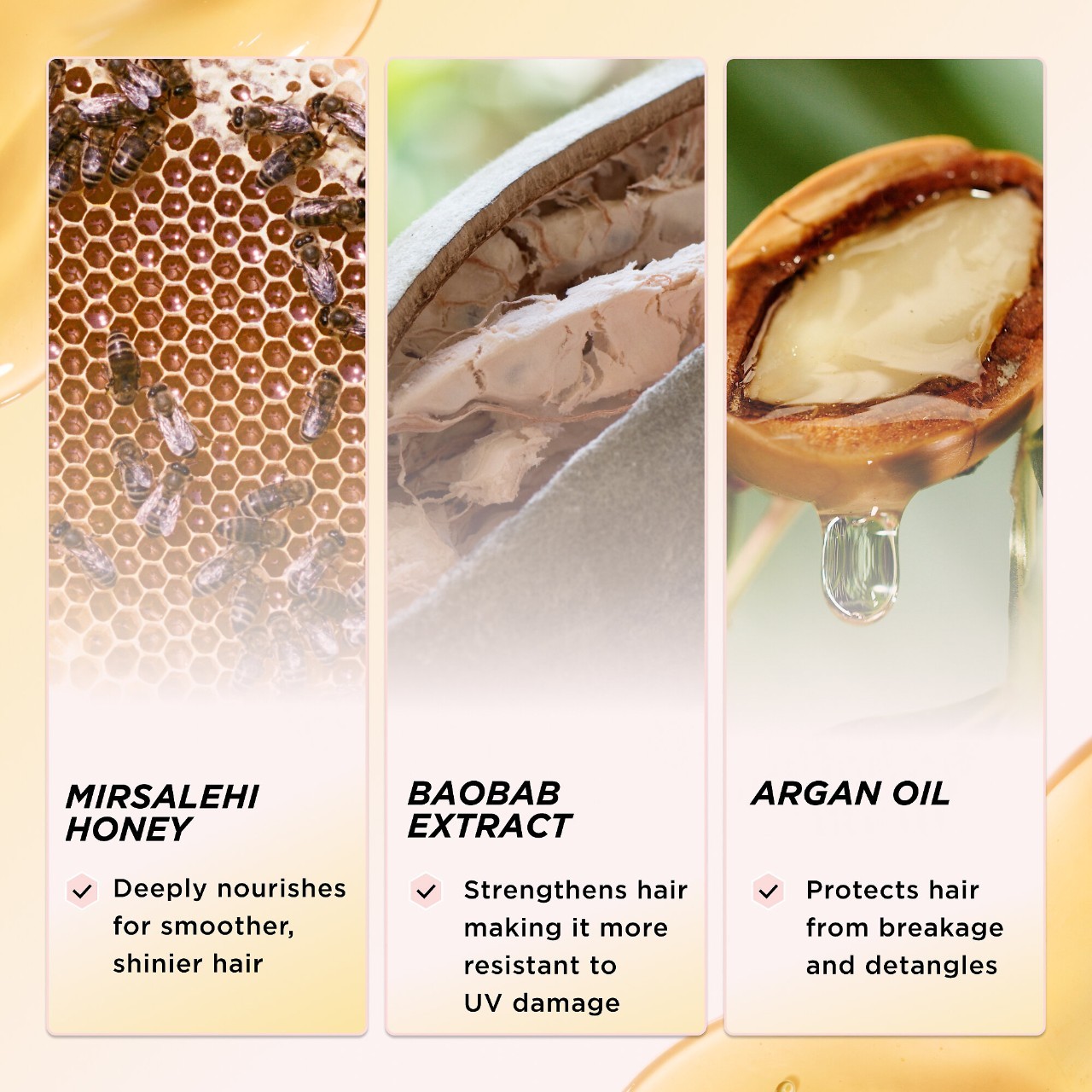 MIRSALEHI HONEY

✓ Deeply nourishes for smoother, shinier hair

BAOBAB EXTRACT

✓ Strengthens hair making it more resistant to UV damage

ARGAN OIL

✓ Protects hair from breakage and detangles